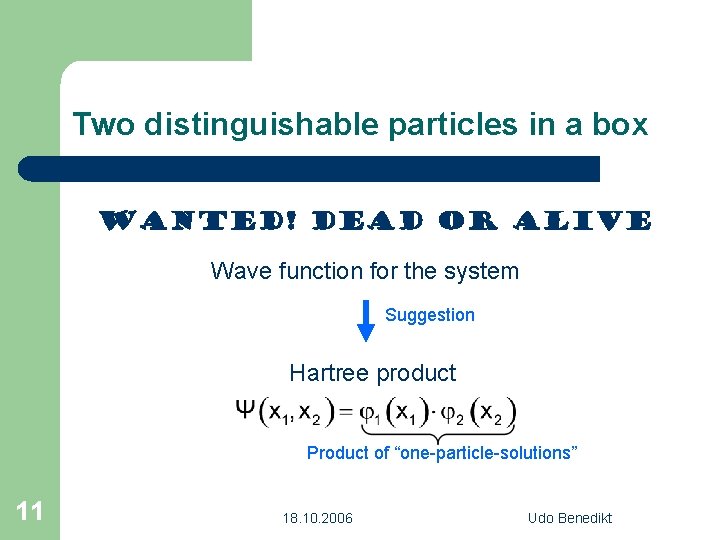 Two distinguishable particles in a box

WANTED! DEAD OR ALIVE

Wave function for the system

Suggestion

Hartree product

$\Psi(x_1, x_2) = \varphi_1(x_1) \cdot \varphi_2(x_2)$

Product of “one-particle-solutions”

11

18.10.2006

Udo Benedikt